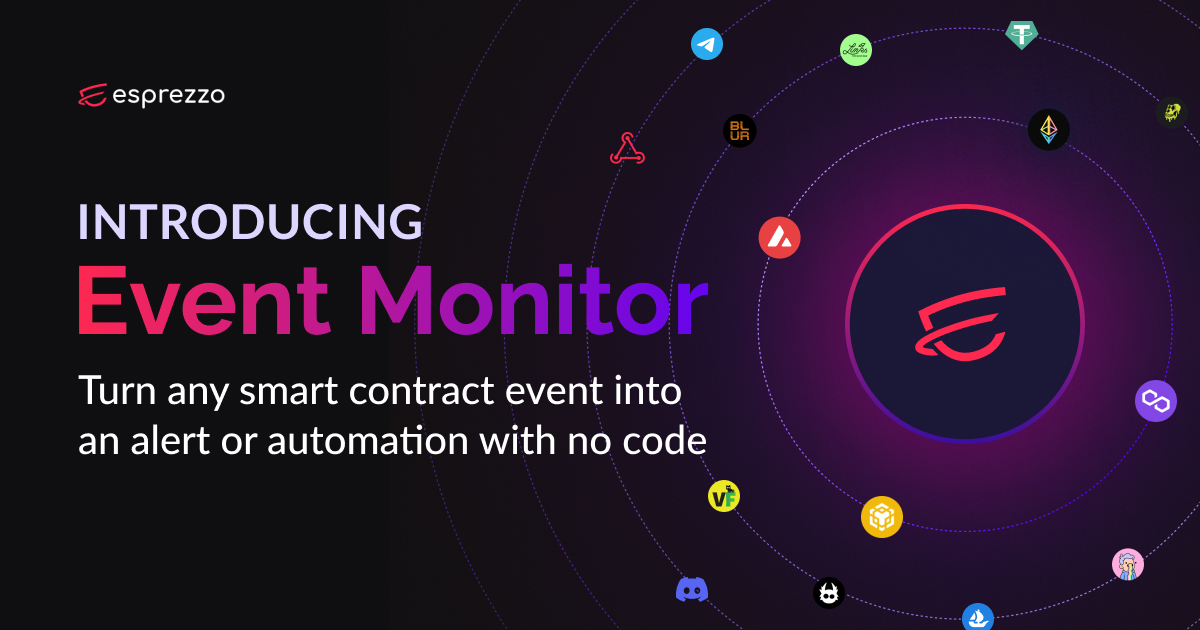 esprezzo

INTRODUCING
Event Monitor

Turn any smart contract event into an alert or automation with no code

BLUR